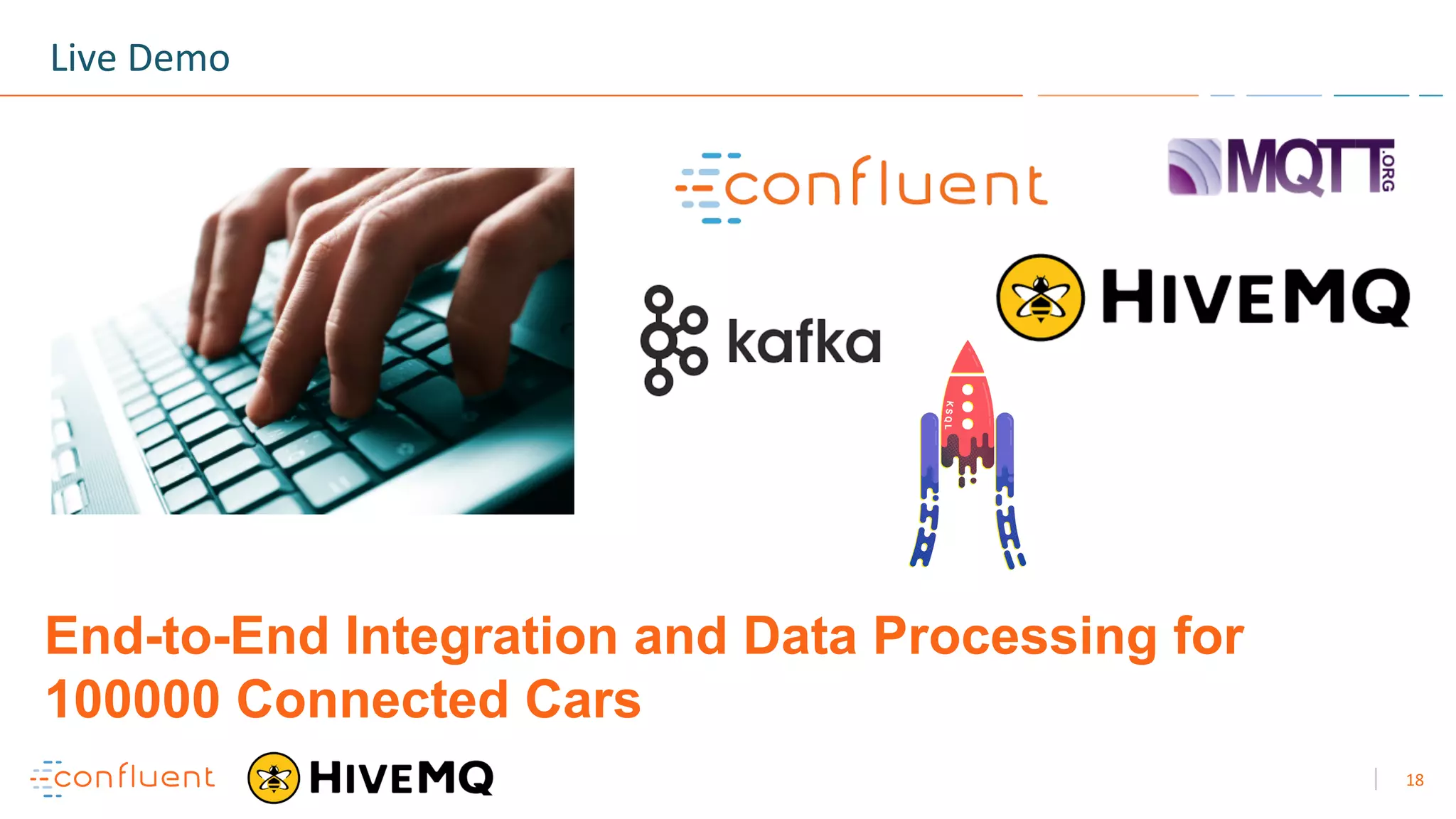 Live Demo

confluent

MQTT.ORG

kafka

HIVEMQ

KSQL

End-to-End Integration and Data Processing for 100000 Connected Cars

confluent HIVEMQ

18